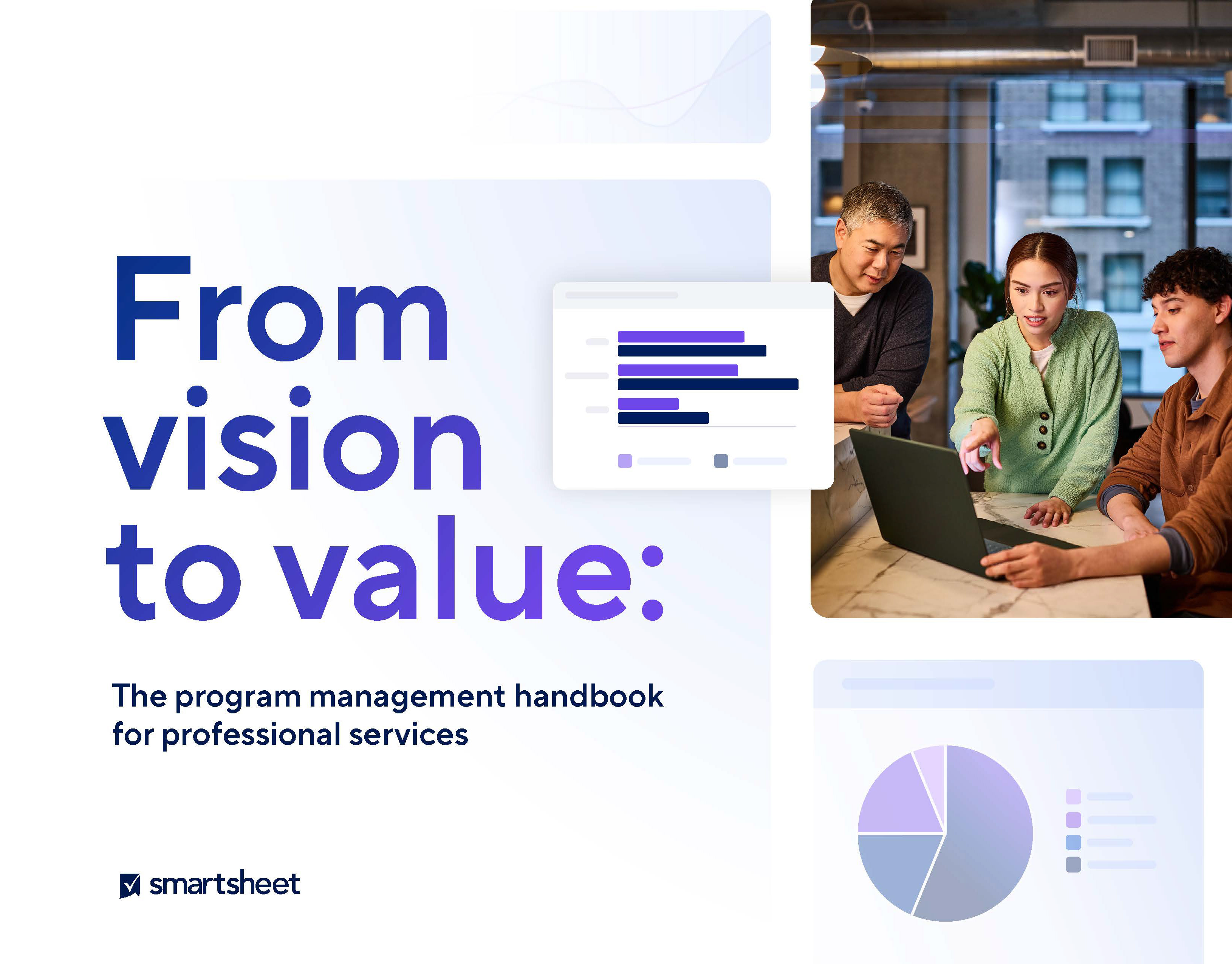 From vision to value:

The program management handbook for professional services

smartsheet